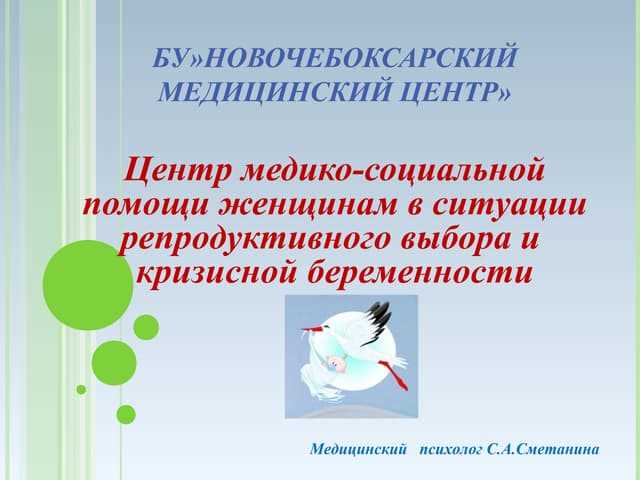 БУ»НОВОЧЕБОКСАРСКИЙ МЕДИЦИНСКИЙ ЦЕНТР»

Центр медико-социальной помощи женщинам в ситуации репродуктивного выбора и кризисной беременности

Медицинский психолог С.А.Сметанина